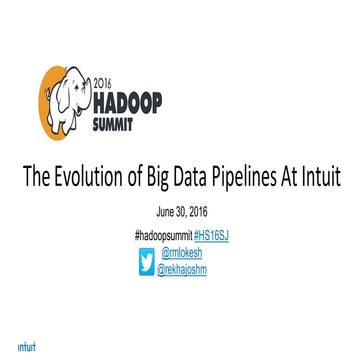 2016 HADOOP SUMMIT

The Evolution of Big Data Pipelines At Intuit

June 30, 2016

#hadoopsummit #HS16SJ

@rmlokesh
@rekhajoshm

intuit